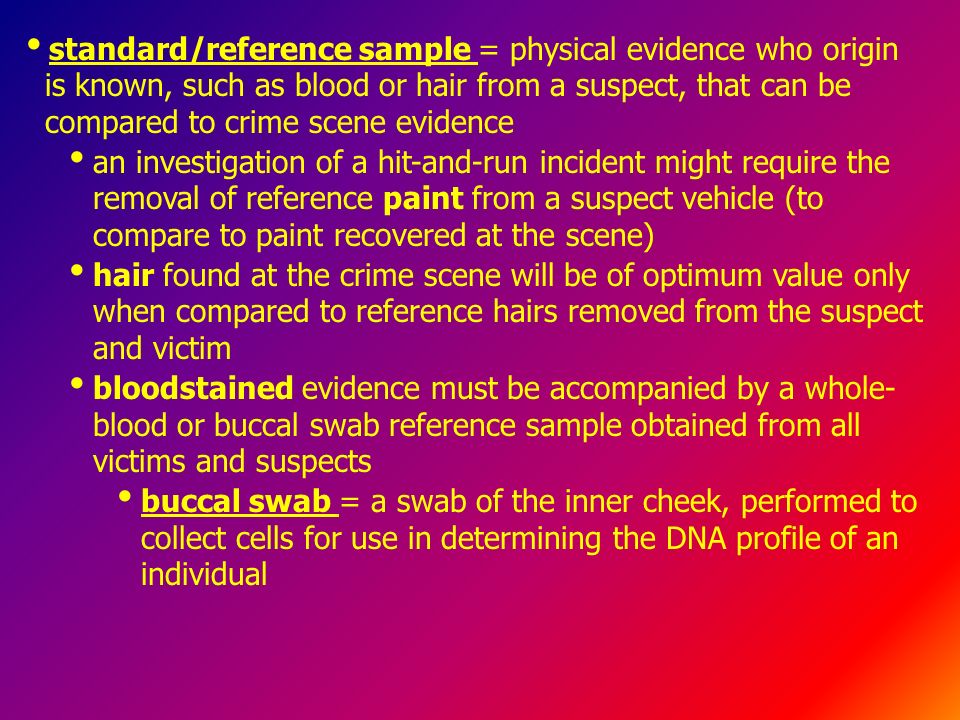 • standard/reference sample = physical evidence who origin is known, such as blood or hair from a suspect, that can be compared to crime scene evidence

• an investigation of a hit-and-run incident might require the removal of reference paint from a suspect vehicle (to compare to paint recovered at the scene)

• hair found at the crime scene will be of optimum value only when compared to reference hairs removed from the suspect and victim

• bloodstained evidence must be accompanied by a whole-blood or buccal swab reference sample obtained from all victims and suspects

• buccal swab = a swab of the inner cheek, performed to collect cells for use in determining the DNA profile of an individual